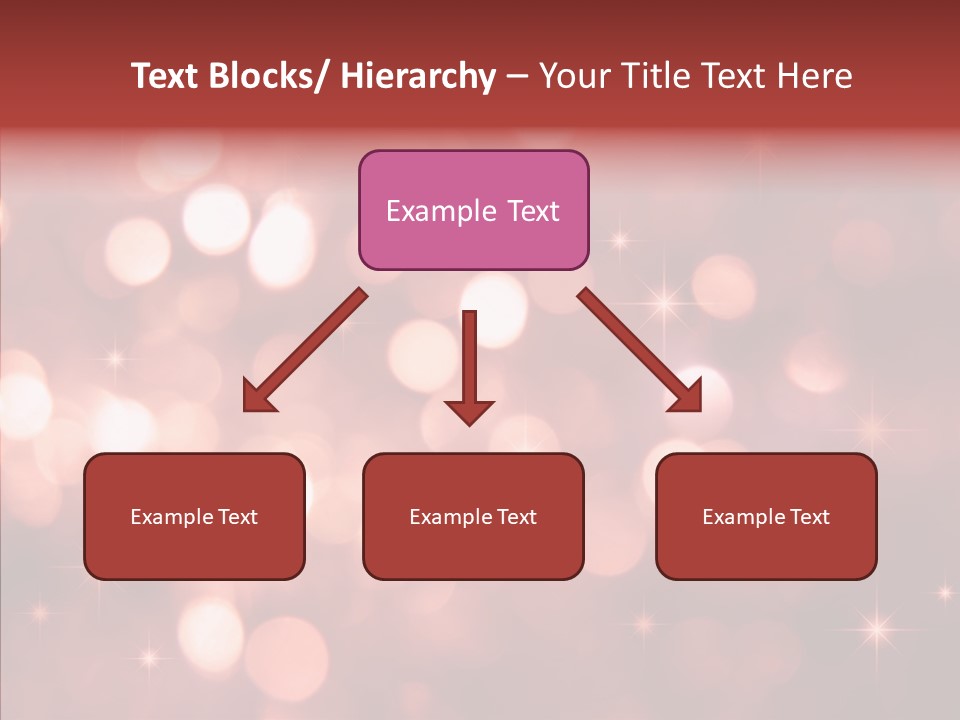 Text Blocks/ Hierarchy – Your Title Text Here

Example Text

Example Text

Example Text

Example Text